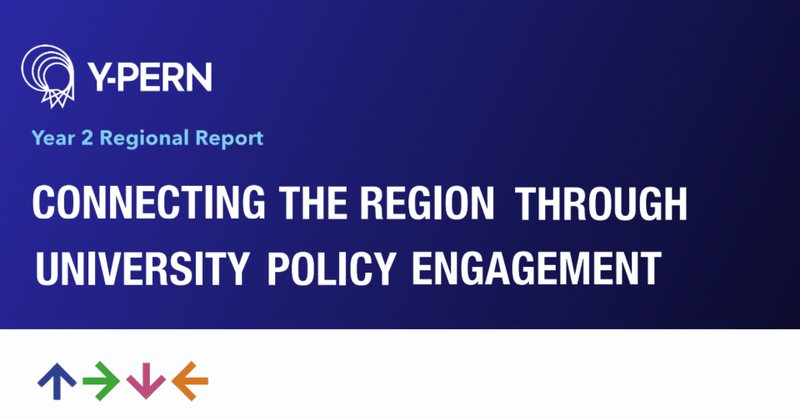 Y-PERN

Year 2 Regional Report

CONNECTING THE REGION THROUGH UNIVERSITY POLICY ENGAGEMENT